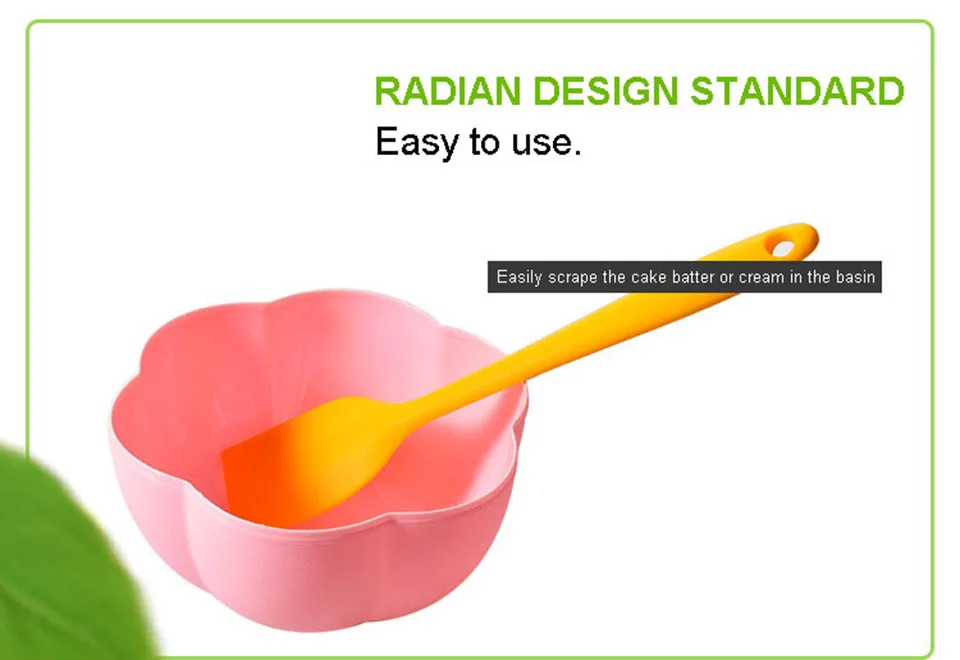 RADIAN DESIGN STANDARD
Easy to use.

Easily scrape the cake batter or cream in the basin